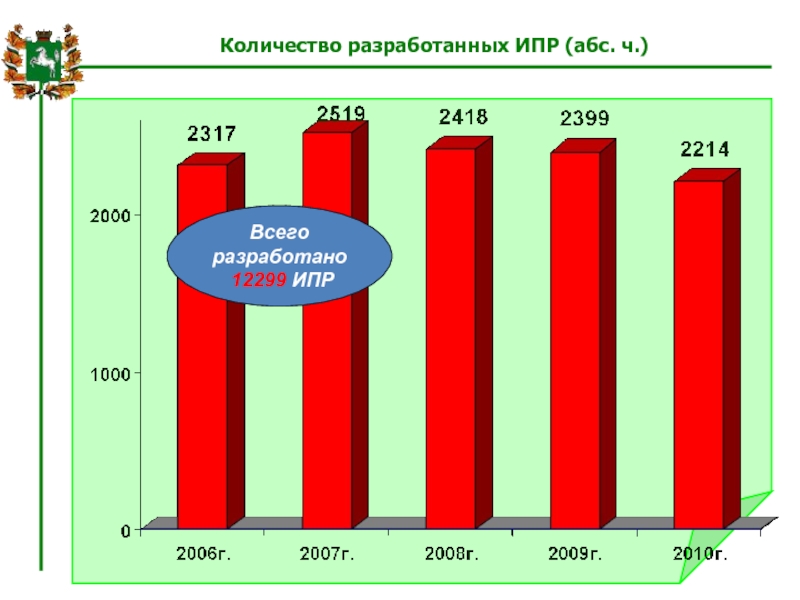 Количество разработанных ИПР (абс. ч.)

2317
2519
2418
2399
2214

Всего разработано 12299 ИПР

2000
1000
0

2006г.
2007г.
2008г.
2009г.
2010г.